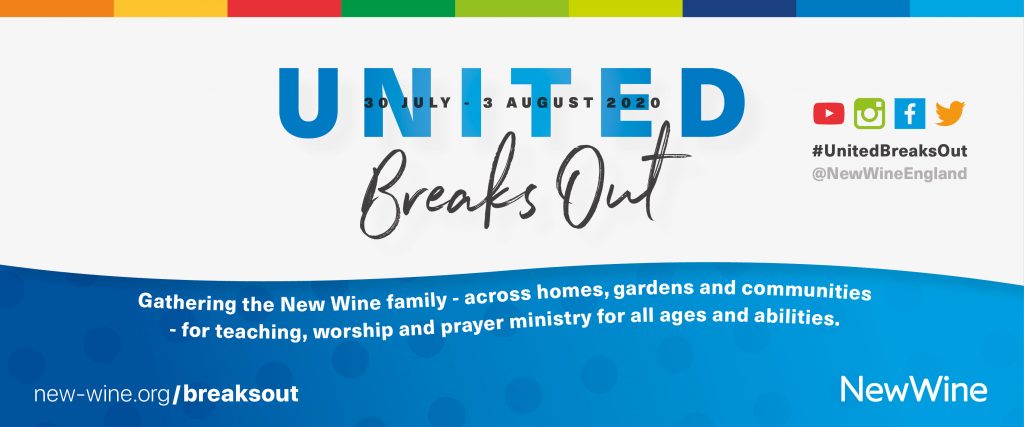 UNITED
30 JULY - 3 AUGUST 2020
Breaks Out

#UnitedBreaksOut
@NewWineEngland

Gathering the New Wine family - across homes, gardens and communities - for teaching, worship and prayer ministry for all ages and abilities.

new-wine.org/breaksout

NewWine